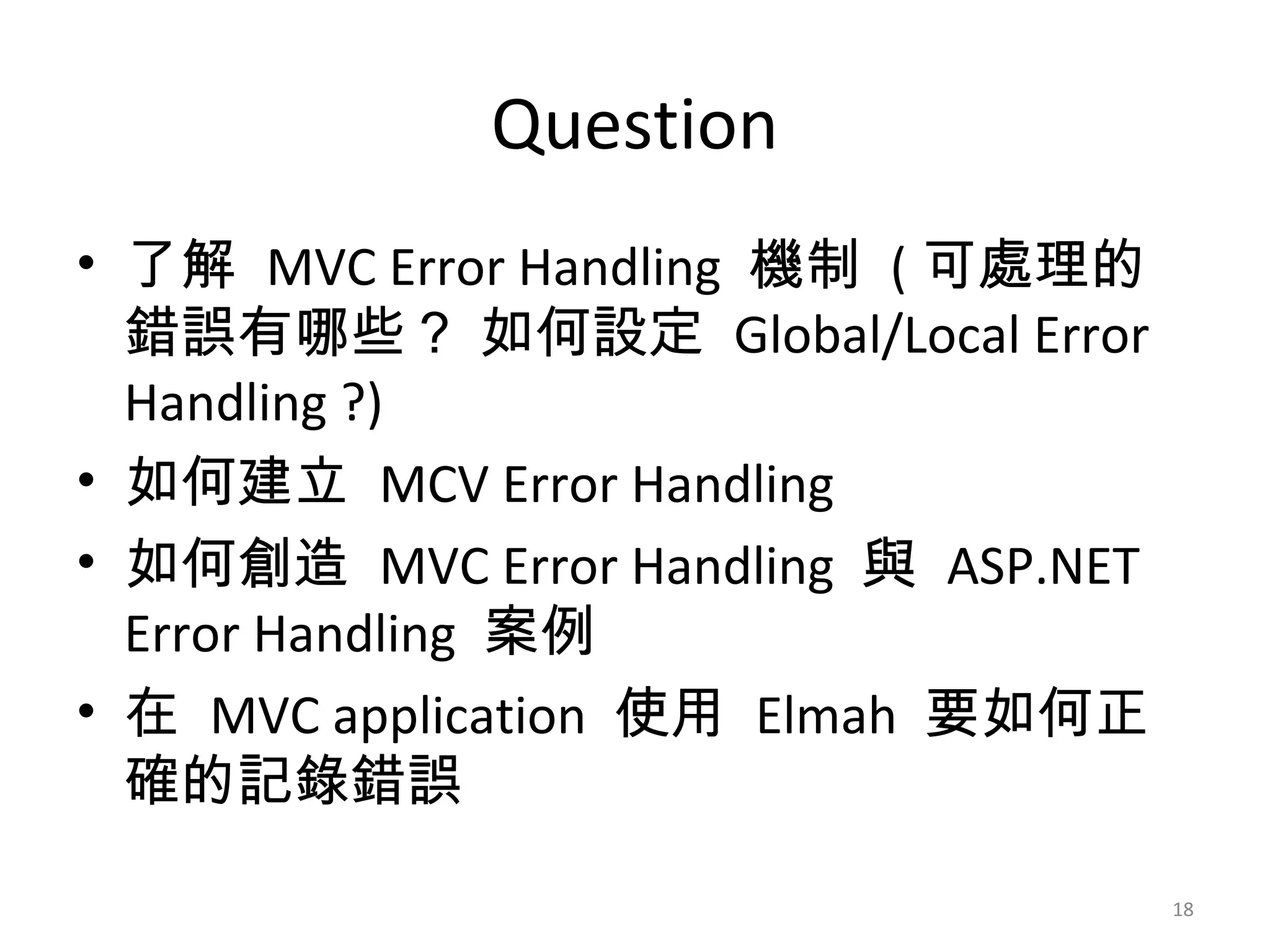 Question

• 了解 MVC Error Handling 機制 ( 可處理的錯誤有哪些？ 如何設定 Global/Local Error Handling ?)
• 如何建立 MCV Error Handling
• 如何創造 MVC Error Handling 與 ASP.NET Error Handling 案例
• 在 MVC application 使用 Elmah 要如何正確的記錄錯誤

18